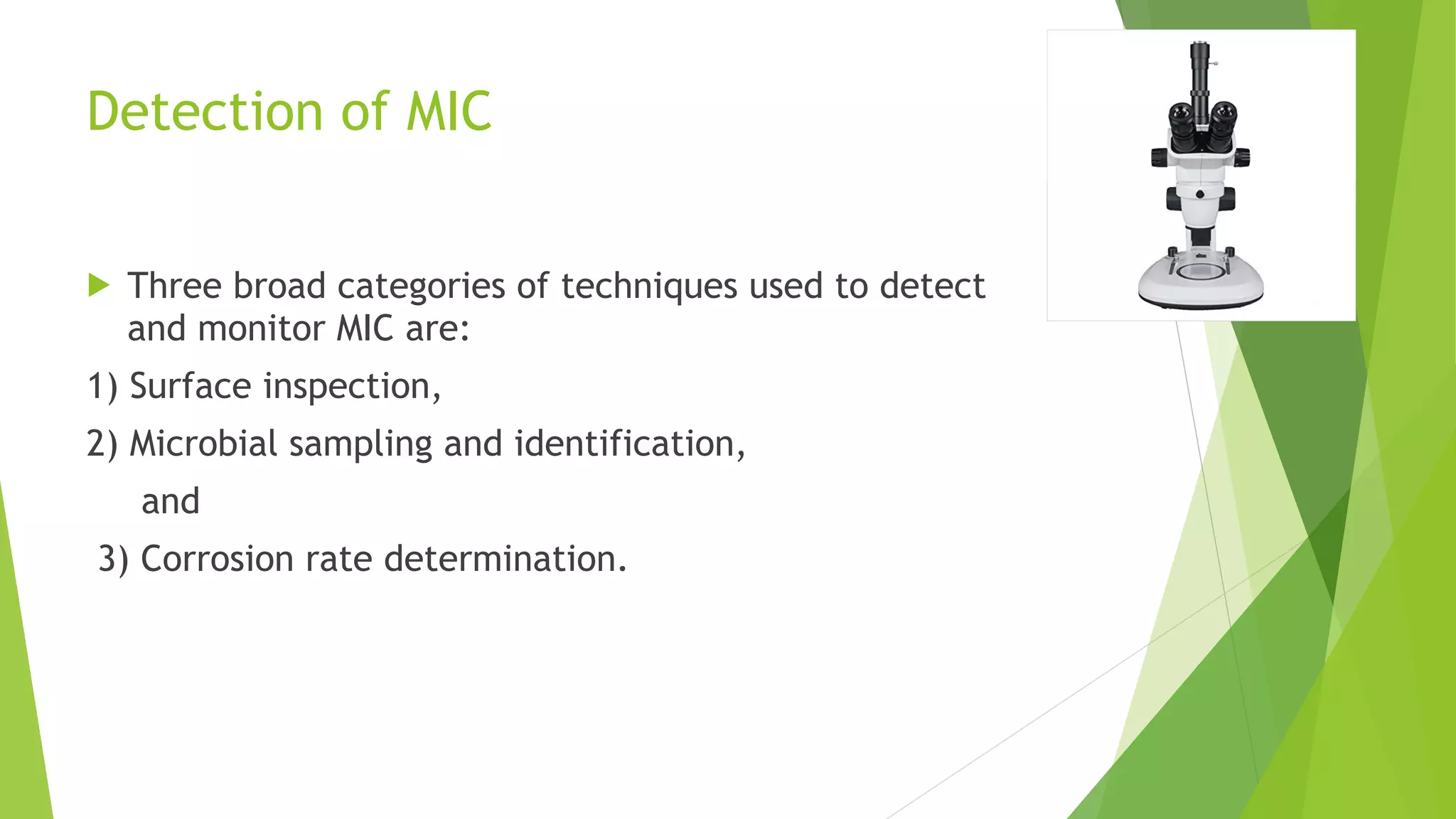 Detection of MIC

Three broad categories of techniques used to detect and monitor MIC are:

1) Surface inspection,

2) Microbial sampling and identification,

and

3) Corrosion rate determination.